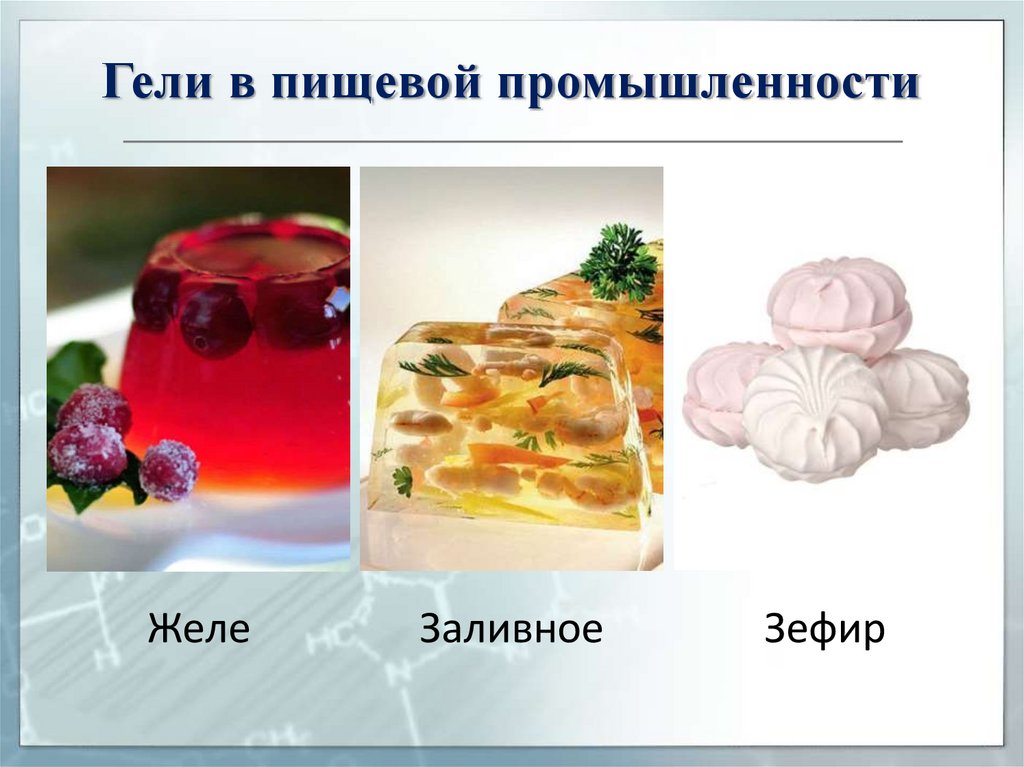 Гели в пищевой промышленности

Желе

Заливное

Зефир